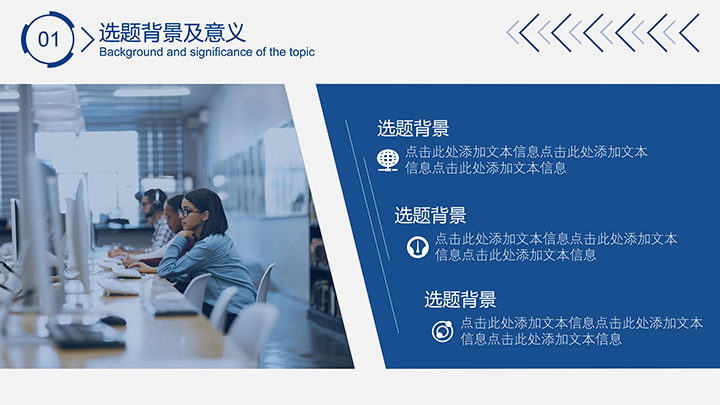 01

选题背景及意义
Background and significance of the topic

选题背景
点击此处添加文本信息点击此处添加文本信息点击此处添加文本信息

选题背景
点击此处添加文本信息点击此处添加文本信息点击此处添加文本信息

选题背景
点击此处添加文本信息点击此处添加文本信息点击此处添加文本信息